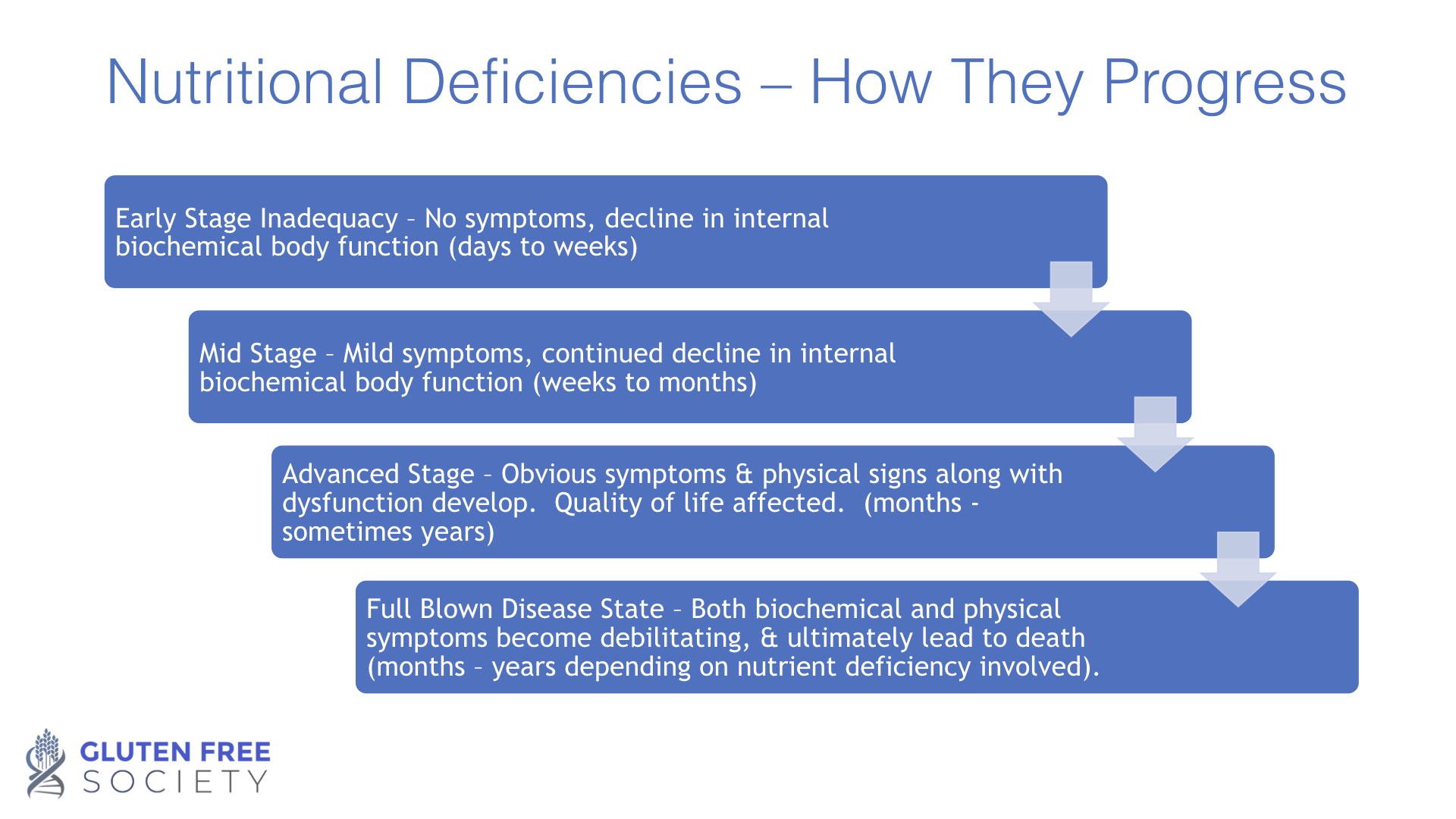 Nutritional Deficiencies – How They Progress

Early Stage Inadequacy – No symptoms, decline in internal biochemical body function (days to weeks)

Mid Stage – Mild symptoms, continued decline in internal biochemical body function (weeks to months)

Advanced Stage – Obvious symptoms & physical signs along with dysfunction develop. Quality of life affected. (months - sometimes years)

Full Blown Disease State – Both biochemical and physical symptoms become debilitating, & ultimately lead to death (months – years depending on nutrient deficiency involved).

GLUTEN FREE SOCIETY